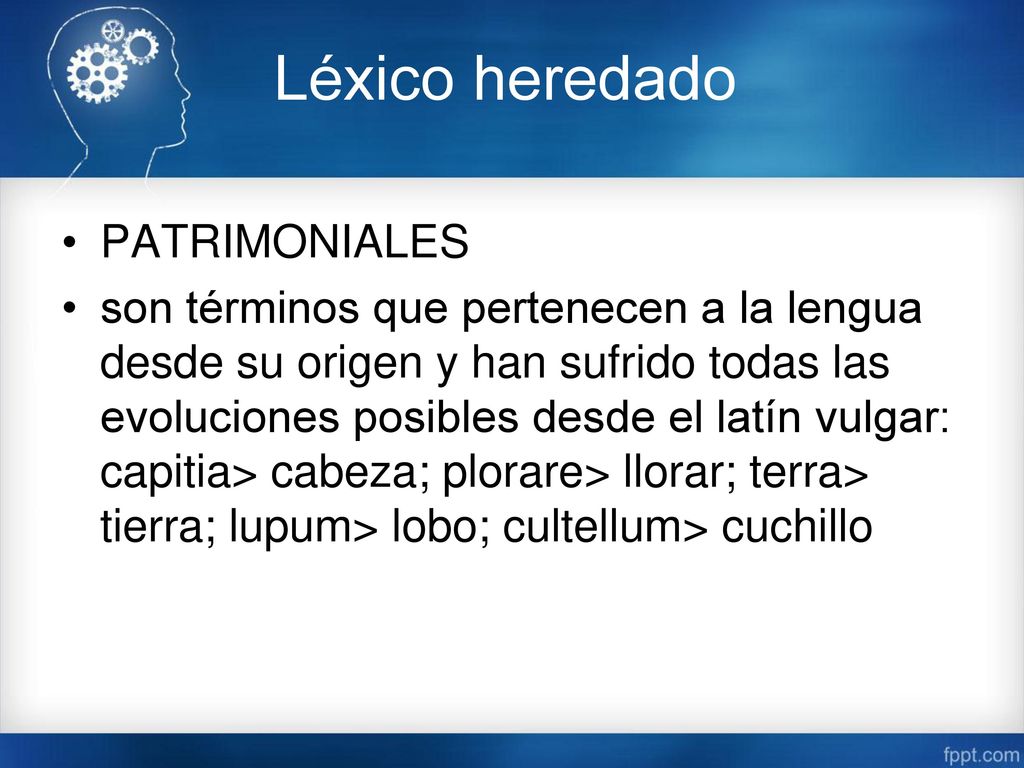 Léxico heredado

• PATRIMONIALES
• son términos que pertenecen a la lengua desde su origen y han sufrido todas las evoluciones posibles desde el latín vulgar: capitia> cabeza; plorare> llorar; terra> tierra; lupum> lobo; cultellum> cuchillo

fppt.com